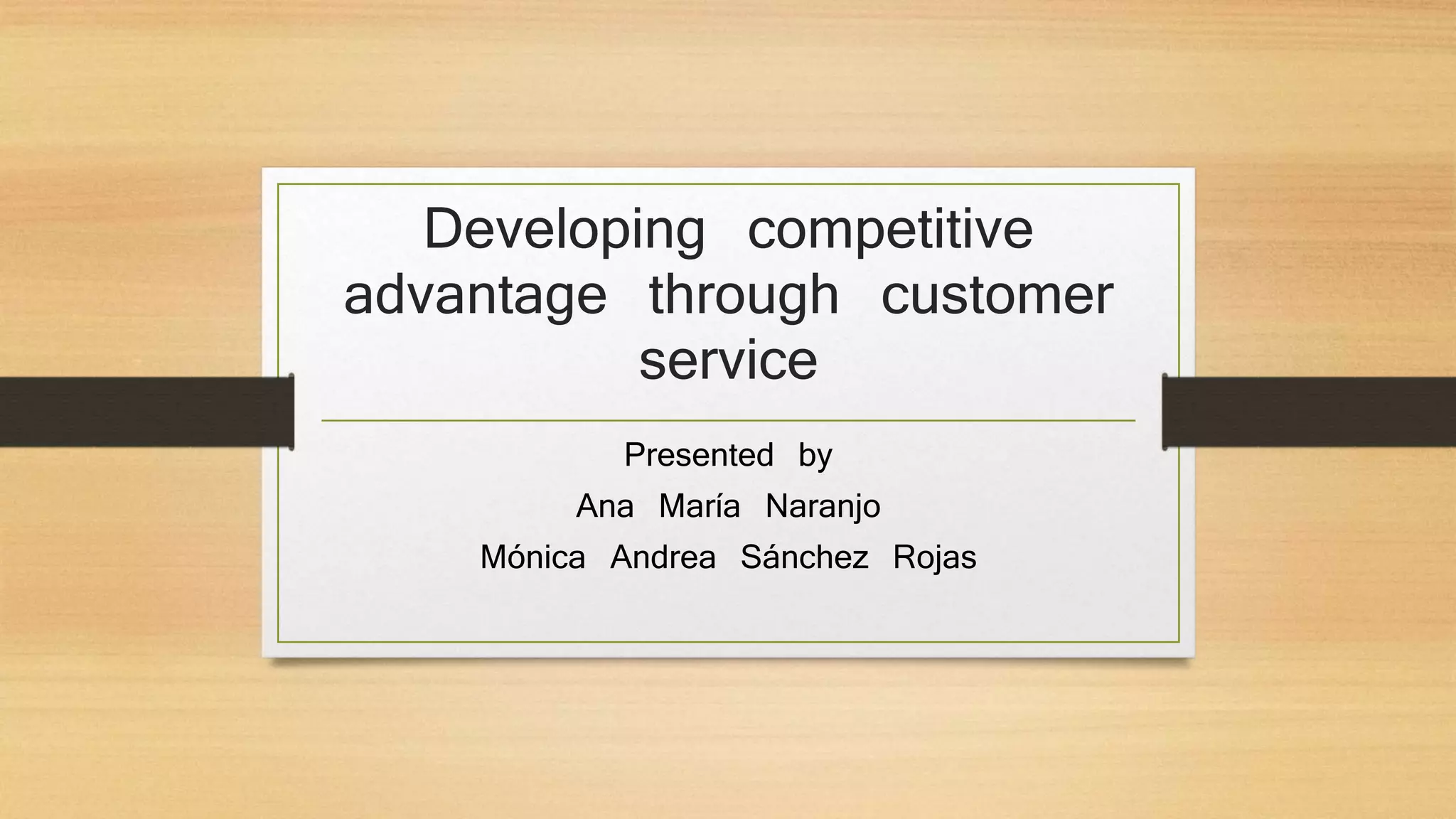 Developing competitive advantage through customer service

Presented by
Ana María Naranjo
Mónica Andrea Sánchez Rojas